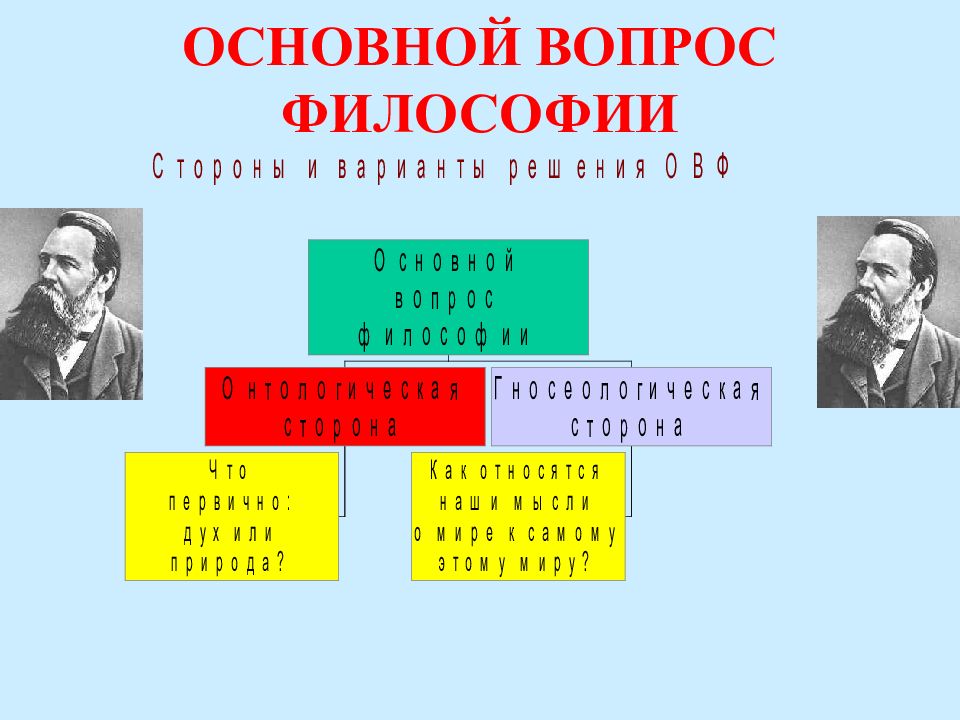 ОСНОВНОЙ ВОПРОС ФИЛОСОФИИ

Стороны и варианты решения ОВФ

Основной вопрос философии

Онтологическая сторона

Гносеологическая сторона

Что первично: дух или природа?

Как относятся наши мысли о мире к самому этому миру?